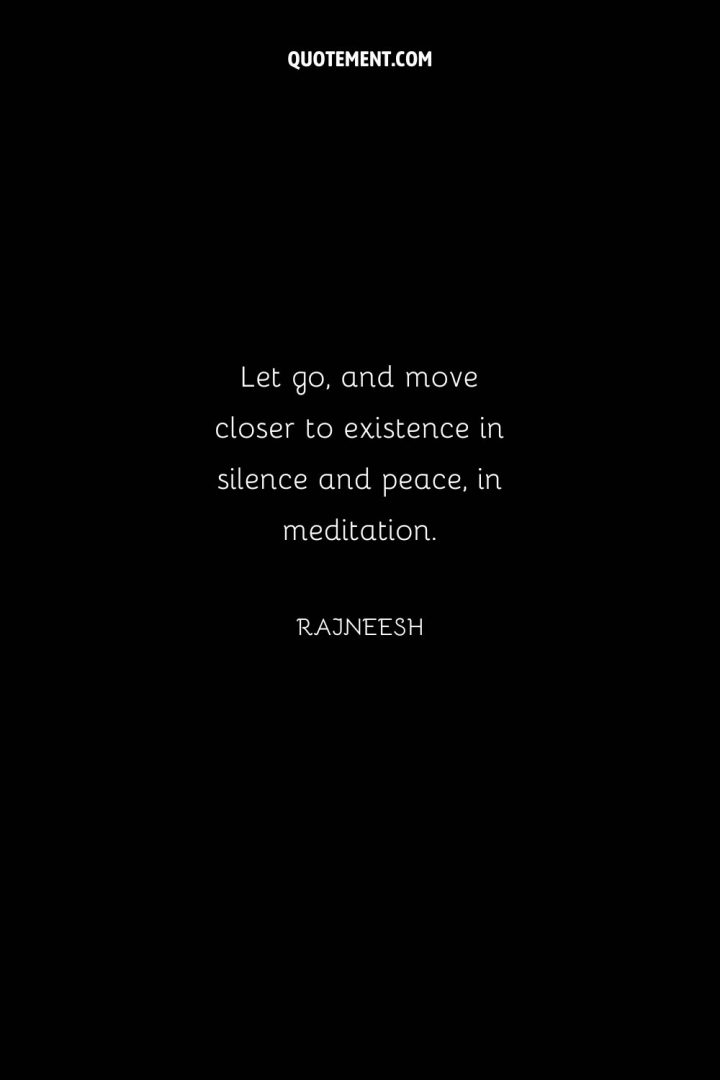 QUOTEMENT.COM

Let go, and move closer to existence in silence and peace, in meditation.

RAJNEESH